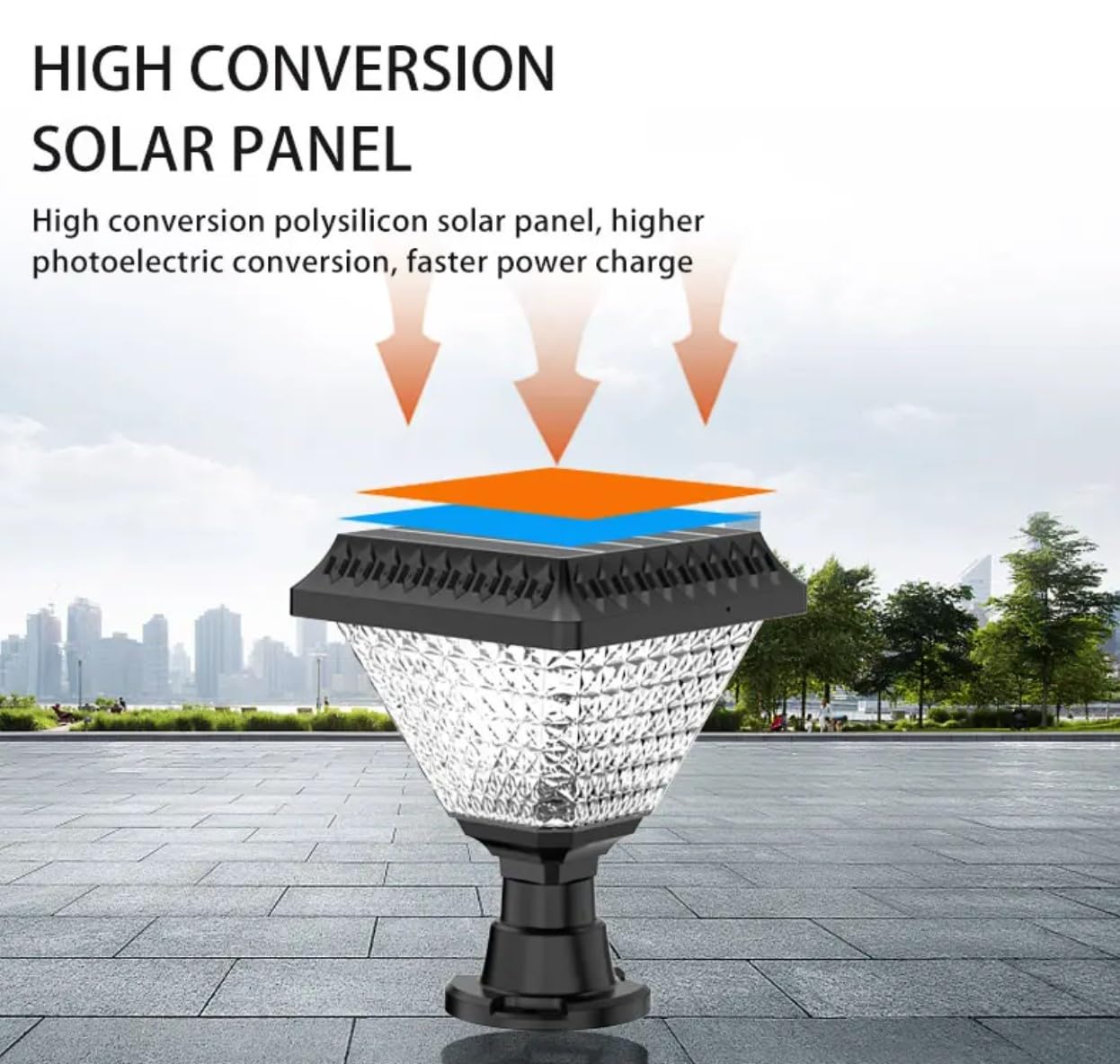 HIGH CONVERSION SOLAR PANEL

High conversion polysilicon solar panel, higher photoelectric conversion, faster power charge